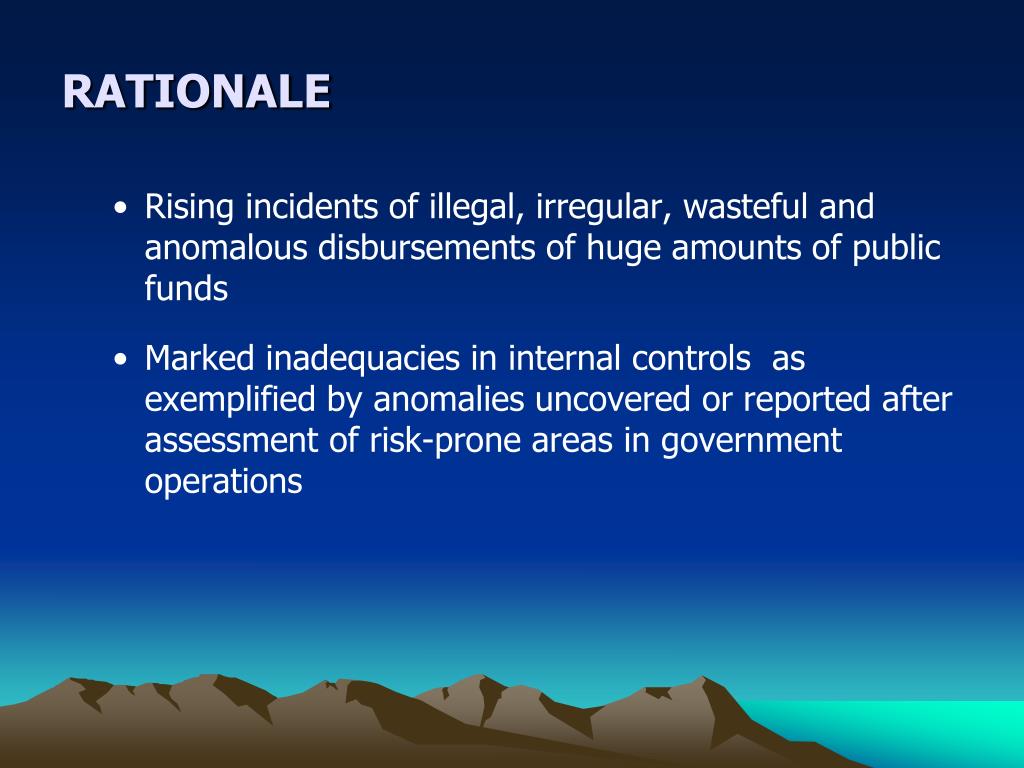 RATIONALE

• Rising incidents of illegal, irregular, wasteful and anomalous disbursements of huge amounts of public funds

• Marked inadequacies in internal controls as exemplified by anomalies uncovered or reported after assessment of risk-prone areas in government operations